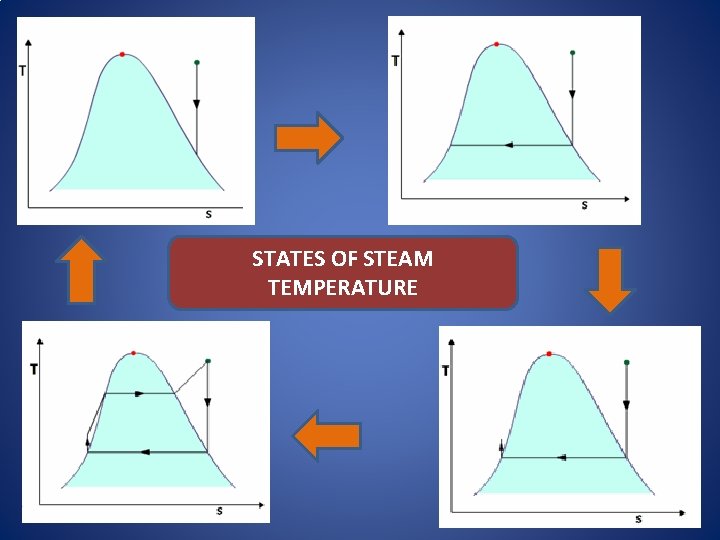 T

s

T

s

STATES OF STEAM TEMPERATURE

T

s

T

s